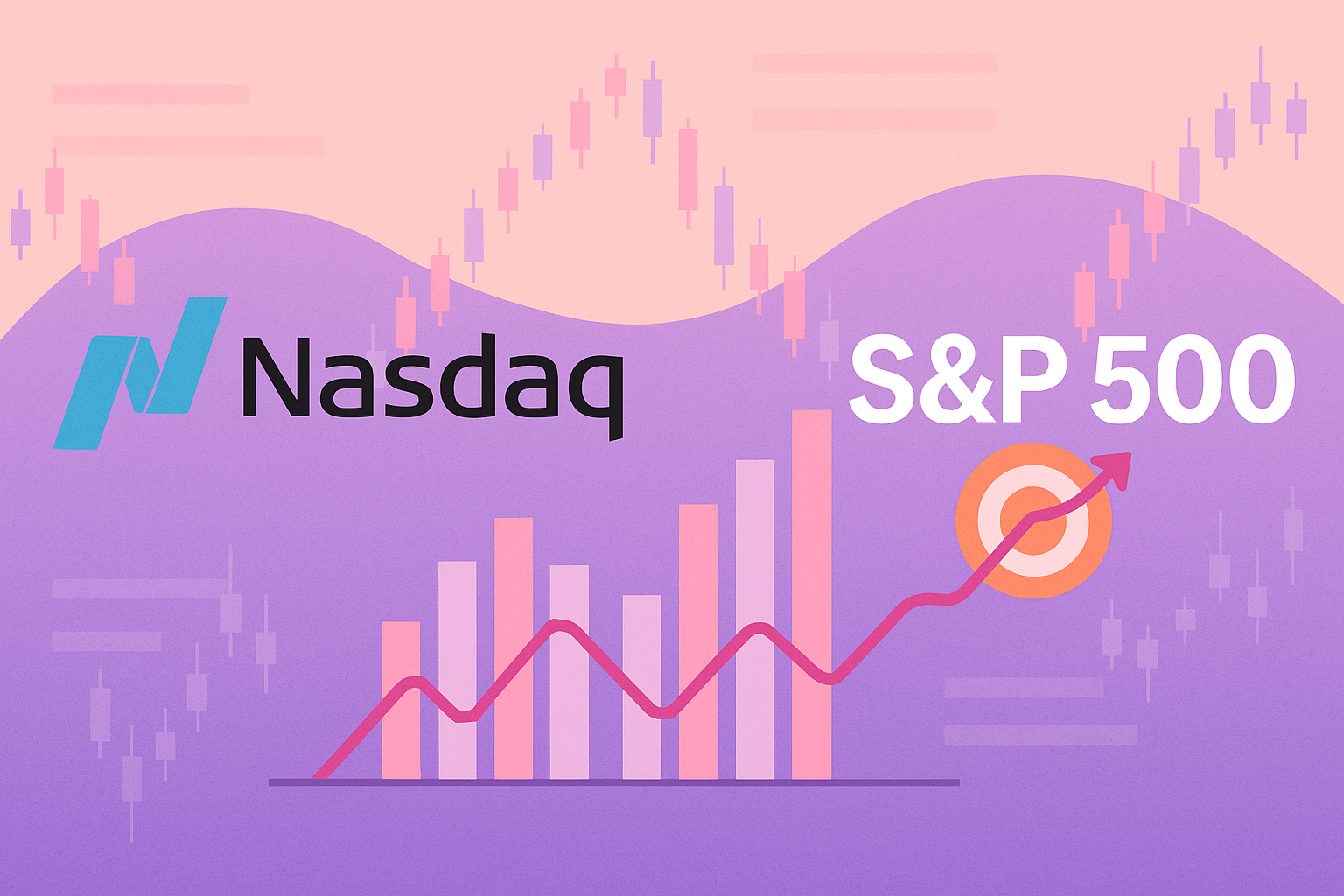 Nasdaq

S&P 500